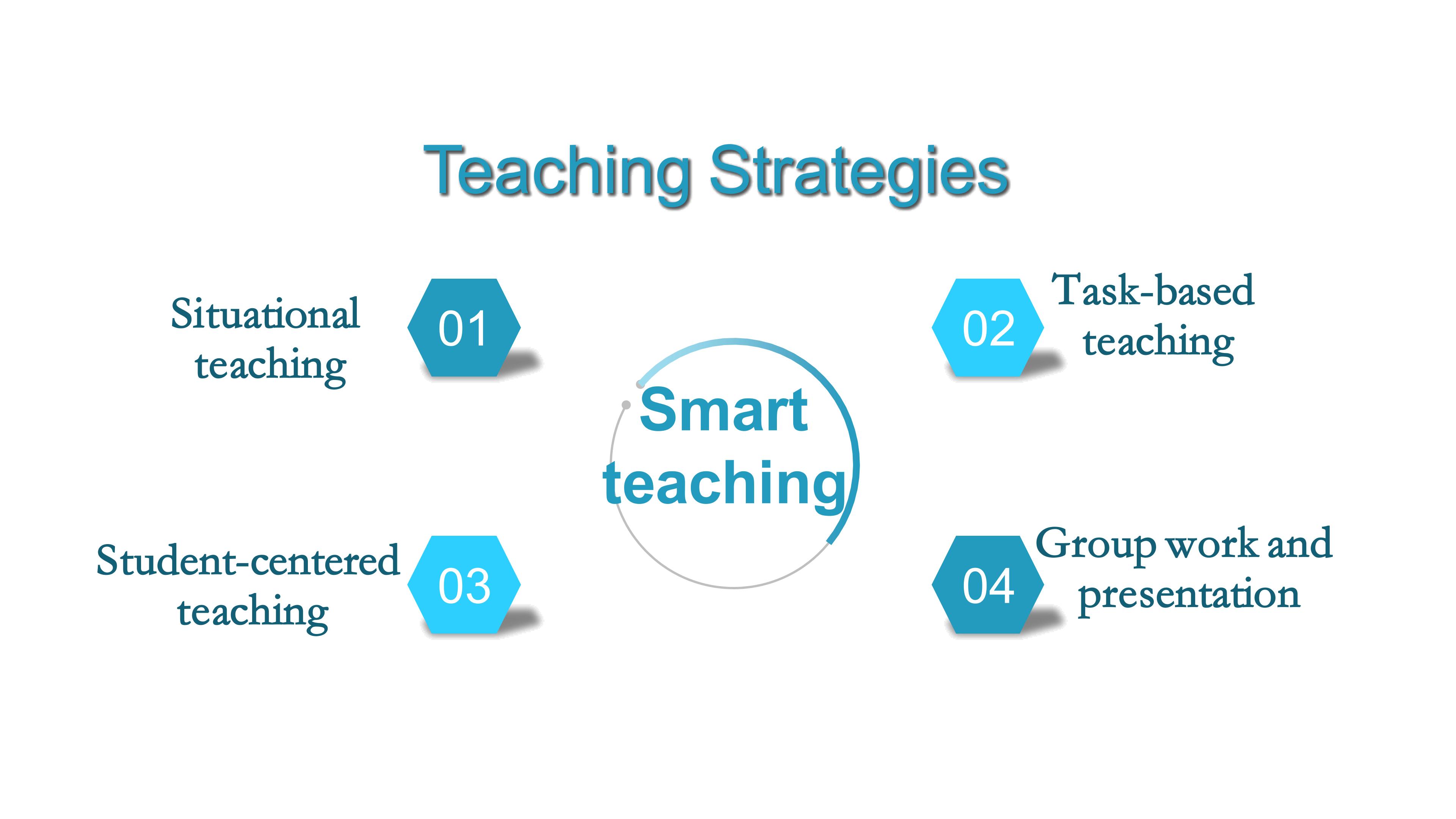 Teaching Strategies

Situational teaching

01

02

Task-based teaching

Smart teaching

Student-centered teaching

03

04

Group work and presentation